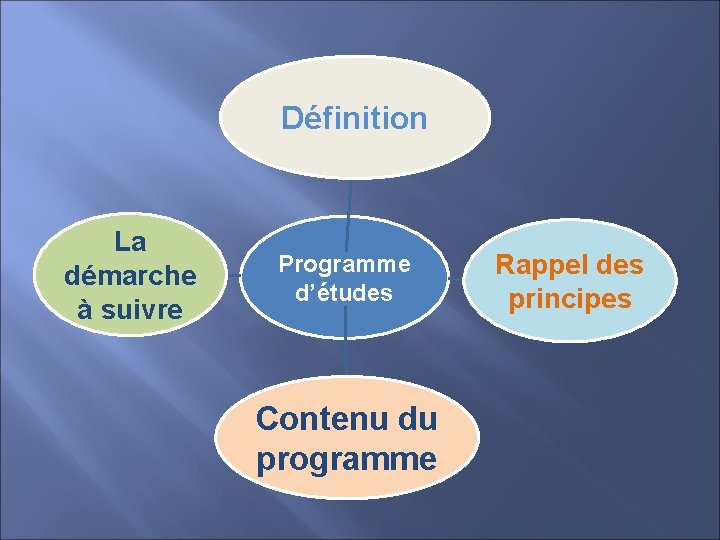 Définition

La démarche à suivre

Programme d'études

Rappel des principes

Contenu du programme